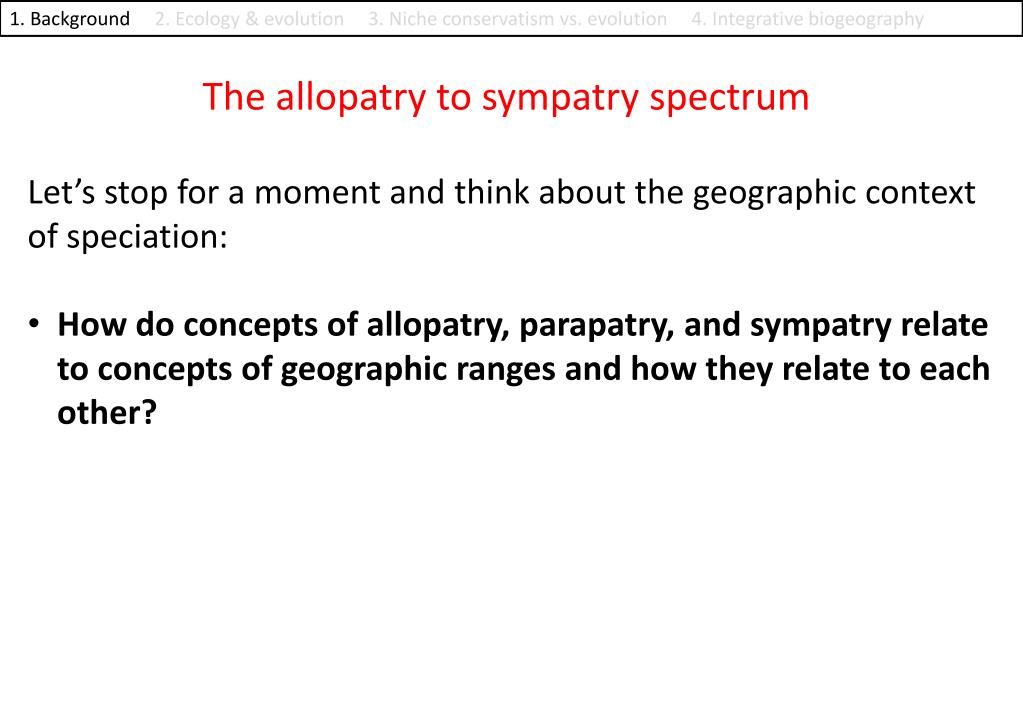 1. Background 2. Ecology & evolution 3. Niche conservatism vs. evolution 4. Integrative biogeography

The allopatry to sympatry spectrum

Let’s stop for a moment and think about the geographic context of speciation:

• How do concepts of allopatry, parapatry, and sympatry relate to concepts of geographic ranges and how they relate to each other?